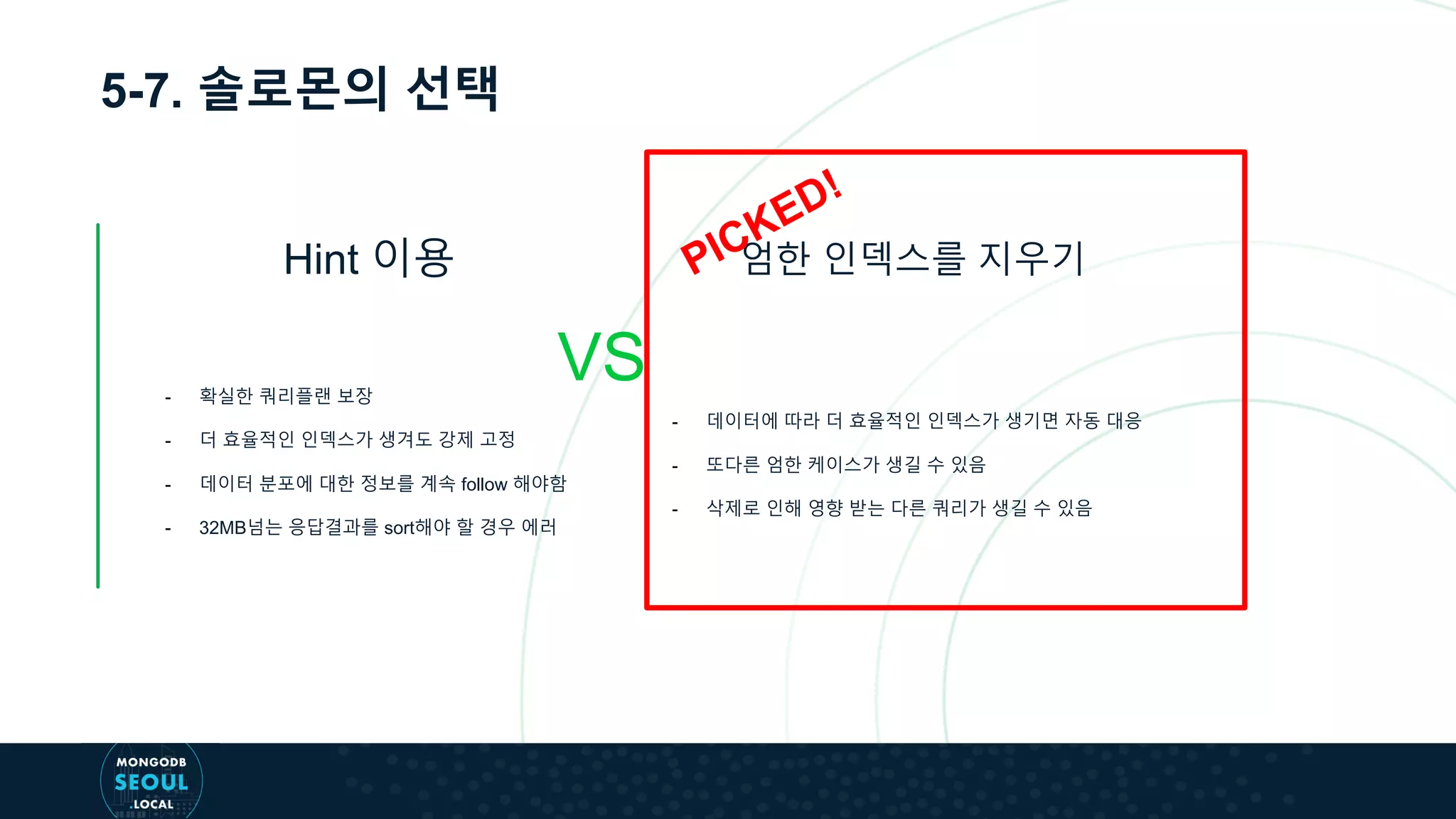 5-7. 솔로몬의 선택

Hint 이용

- 확실한 쿼리플랜 보장
- 더 효율적인 인덱스가 생겨도 강제 고정
- 데이터 분포에 대한 정보를 계속 follow 해야함
- 32MB넘는 응답결과를 sort해야 할 경우 에러

VS

PICKED!

엄한 인덱스를 지우기

- 데이터에 따라 더 효율적인 인덱스가 생기면 자동 대응
- 또다른 엄한 케이스가 생길 수 있음
- 삭제로 인해 영향 받는 다른 쿼리가 생길 수 있음

MONGODB SEOUL .LOCAL